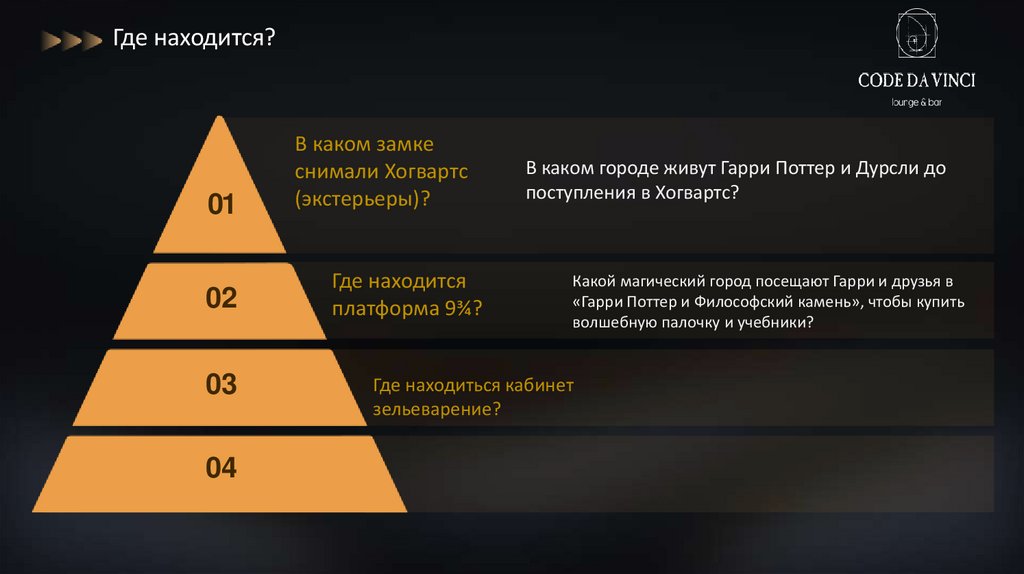 Где находится?

CODE DA VINCI
lounge & bar

01

В каком замке снимали Хогвартс (экстерьеры)?

В каком городе живут Гарри Поттер и Дурсли до поступления в Хогвартс?

02

Где находится платформа 9¾?

Какой магический город посещают Гарри и друзья в «Гарри Поттер и Философский камень», чтобы купить волшебную палочку и учебники?

03

Где находиться кабинет зельеварение?

04